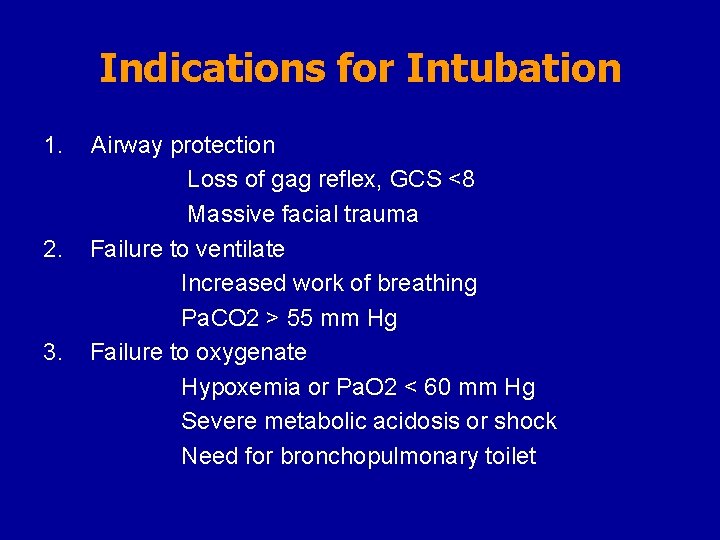 Indications for Intubation

1. Airway protection
Loss of gag reflex, GCS <8
Massive facial trauma
2. Failure to ventilate
Increased work of breathing
PaCO2 > 55 mm Hg
3. Failure to oxygenate
Hypoxemia or PaO2 < 60 mm Hg
Severe metabolic acidosis or shock
Need for bronchopulmonary toilet